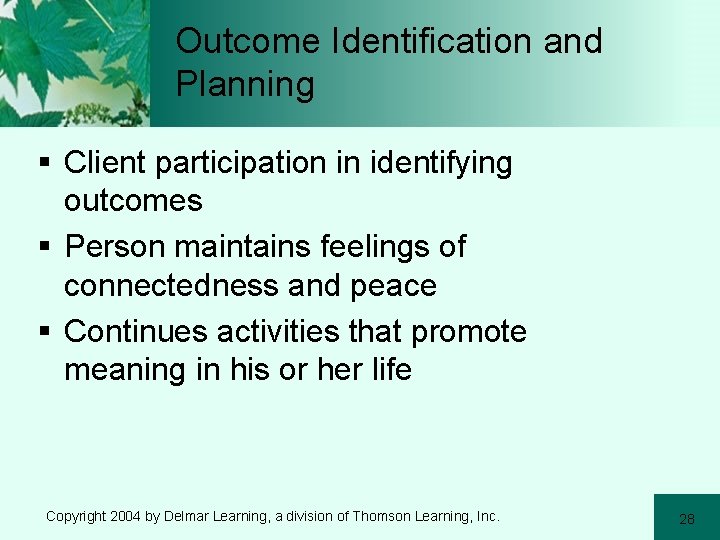 Outcome Identification and Planning

▪ Client participation in identifying outcomes
▪ Person maintains feelings of connectedness and peace
▪ Continues activities that promote meaning in his or her life

Copyright 2004 by Delmar Learning, a division of Thomson Learning, Inc.

28